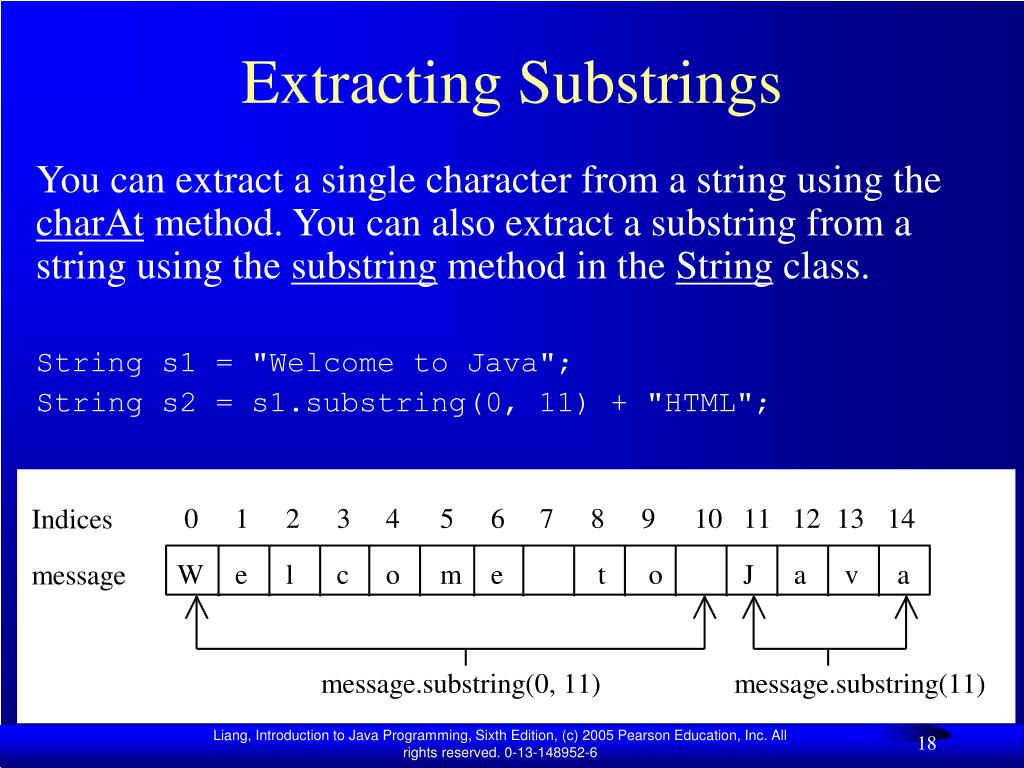 Extracting Substrings

You can extract a single character from a string using the charAt method. You can also extract a substring from a string using the substring method in the String class.

String s1 = "Welcome to Java";
String s2 = s1.substring(0, 11) + "HTML";

| Indices | 0 | 1 | 2 | 3 | 4 | 5 | 6 | 7 | 8 | 9 | 10 | 11 | 12 | 13 | 14 |
|---|---|---|---|---|---|---|---|---|---|---|---|---|---|---|---|
| message | W | e | l | c | o | m | e |  | t | o |  | J | a | v | a |

message.substring(0, 11)

message.substring(11)

Liang, Introduction to Java Programming, Sixth Edition, (c) 2005 Pearson Education, Inc. All rights reserved. 0-13-148952-6

18